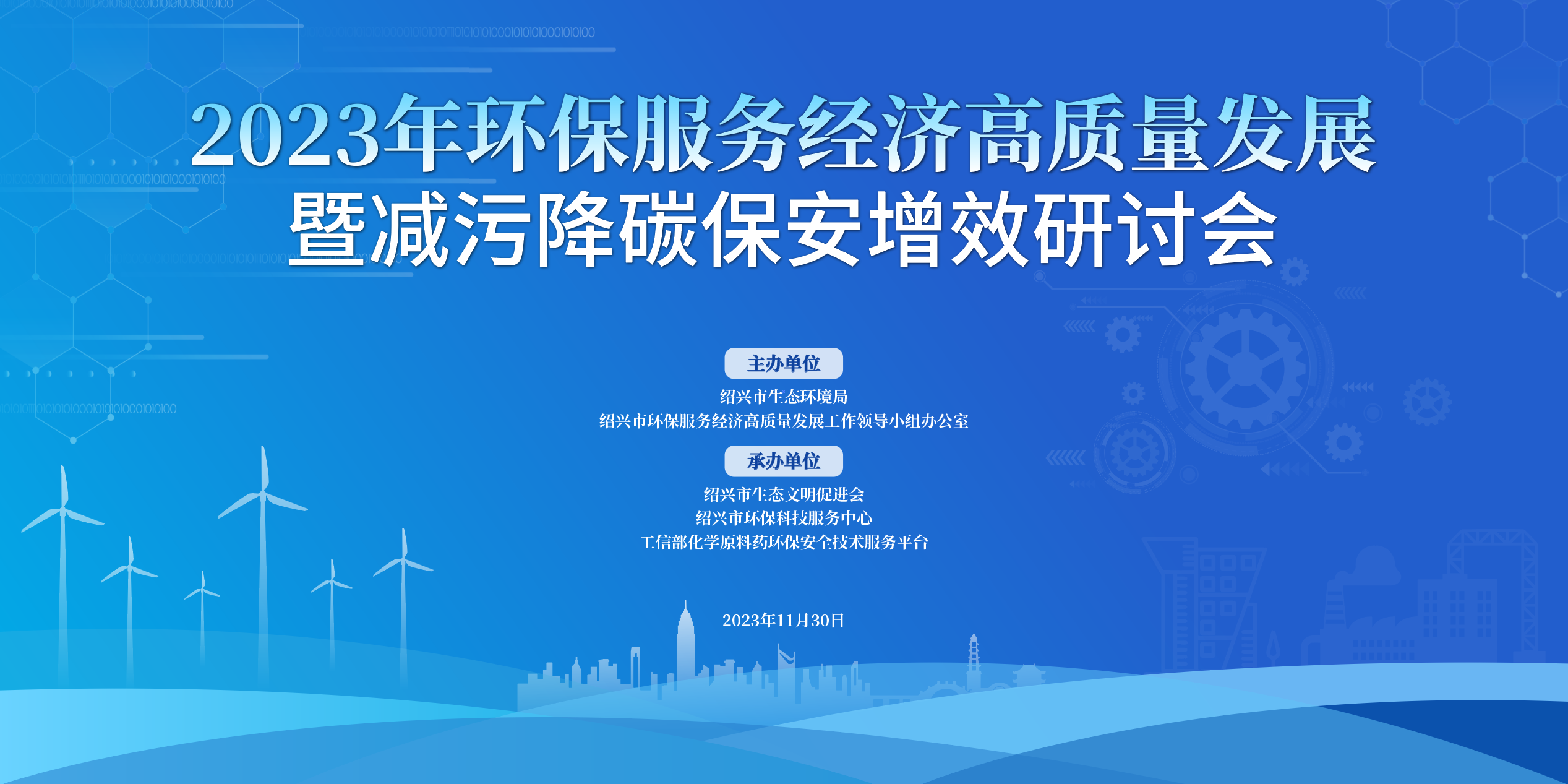 2023年环保服务经济高质量发展
暨减污降碳保安增效研讨会

主办单位

绍兴市生态环境局
绍兴市环保服务经济高质量发展工作领导小组办公室

承办单位

绍兴市生态文明促进会
绍兴市环保科技服务中心
工信部化学原料药环保安全技术服务平台

2023年11月30日